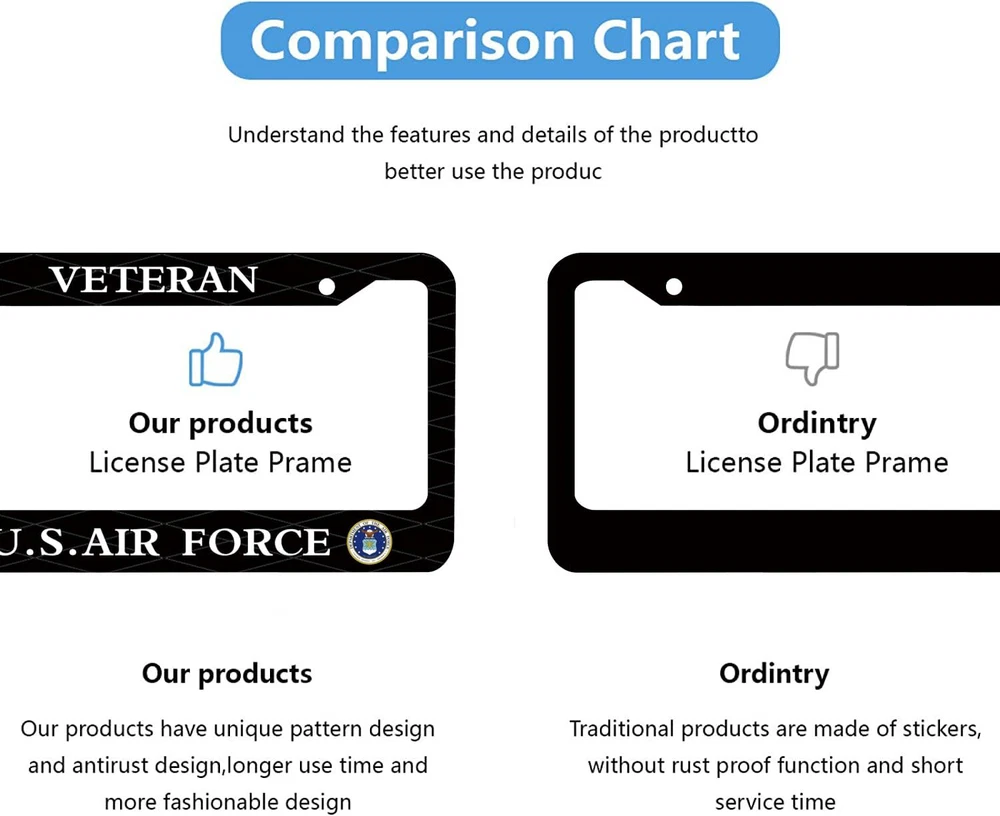 Comparison Chart

Understand the features and details of the productto better use the produc

VETERAN

Our products
License Plate Prame

U.S.AIR FORCE

Ordintry
License Plate Prame

Our products

Our products have unique pattern design and antirust design,longer use time and more fashionable design

Ordintry

Traditional products are made of stickers, without rust proof function and short service time